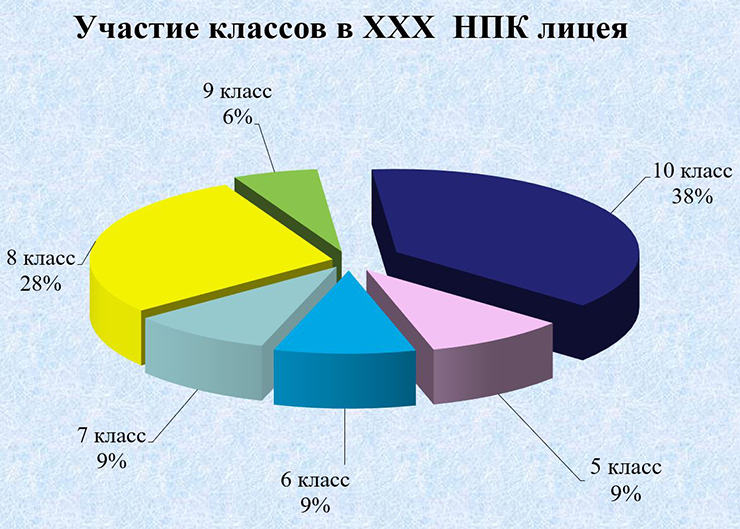 Участие классов в XXX НПК лицея

9 класс
6%

10 класс
38%

8 класс
28%

7 класс
9%

6 класс
9%

5 класс
9%